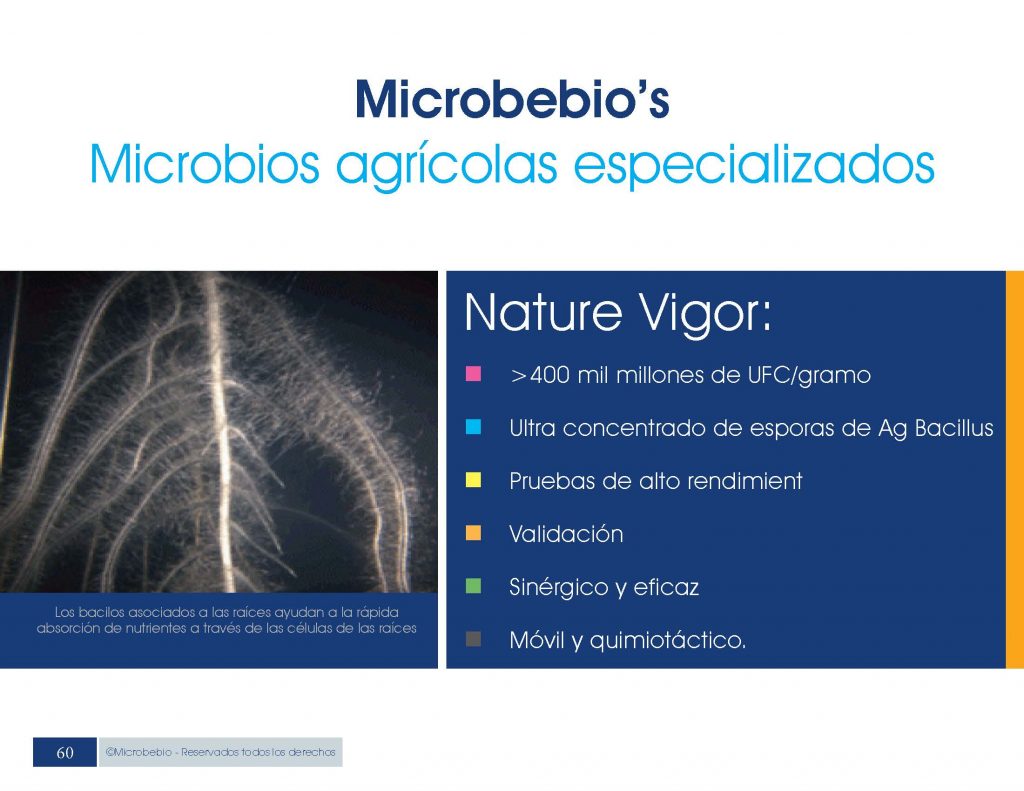 Microbebio's
Microbios agrícolas especializados

Los bacilos asociados a las raíces ayudan a la rápida absorción de nutrientes a través de las células de las raíces

Nature Vigor:

>400 mil millones de UFC/gramo

Ultra concentrado de esporas de Ag Bacillus

Pruebas de alto rendimient

Validación

Sinérgico y eficaz

Móvil y quimiotáctico.

60 ©Microbebio - Reservados todos los derechos